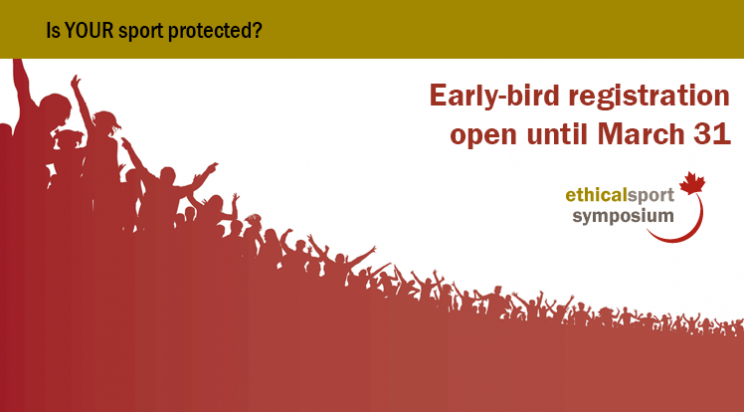 Is YOUR sport protected?

Early-bird registration open until March 31

ethicalsport symposium